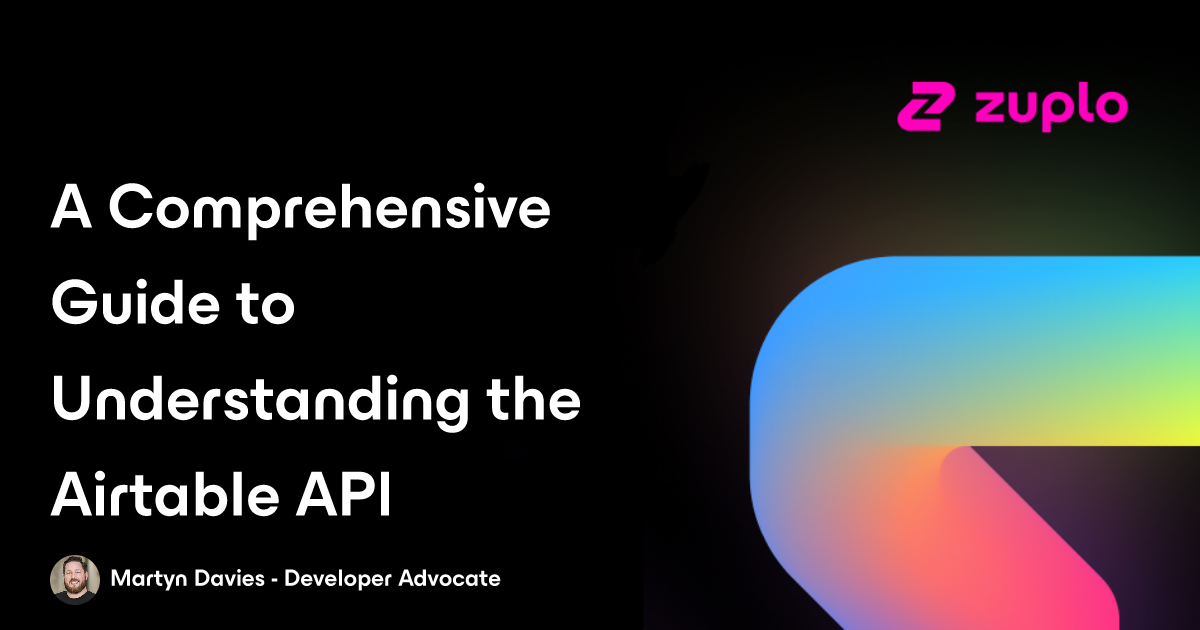 zuplo

A Comprehensive Guide to Understanding the Airtable API

Martyn Davies - Developer Advocate